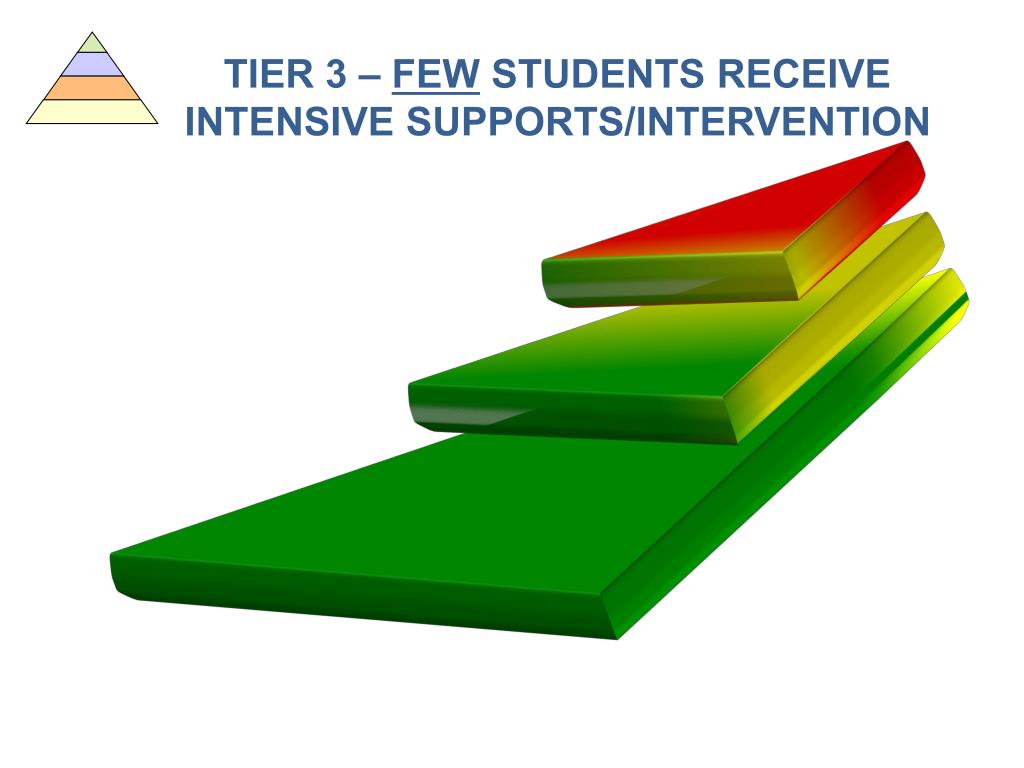 TIER 3 – FEW STUDENTS RECEIVE INTENSIVE SUPPORTS/INTERVENTION